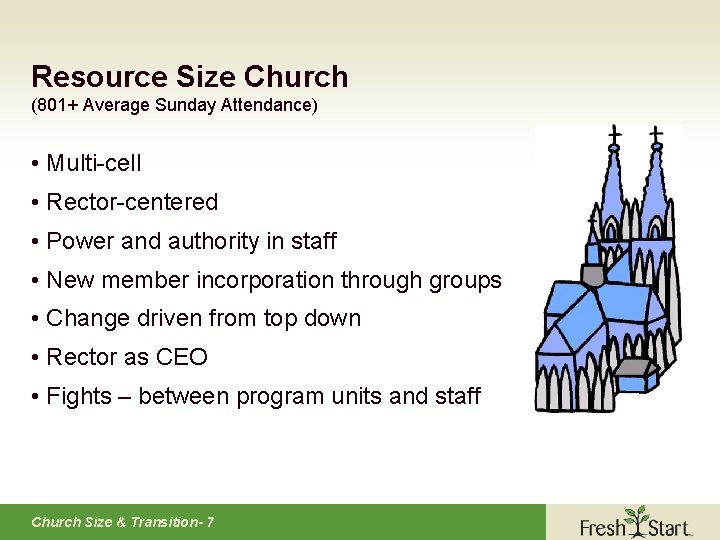 Resource Size Church
(801+ Average Sunday Attendance)

• Multi-cell
• Rector-centered
• Power and authority in staff
• New member incorporation through groups
• Change driven from top down
• Rector as CEO
• Fights – between program units and staff

Church Size & Transition- 7

Fresh Start